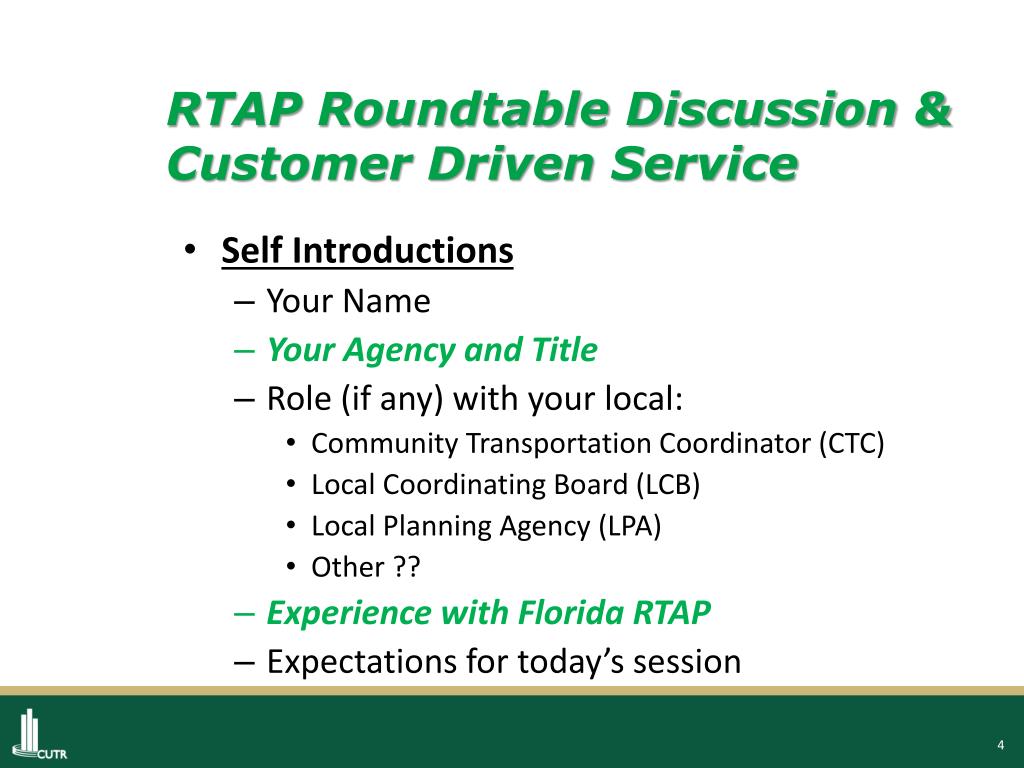 RTAP Roundtable Discussion & Customer Driven Service

• Self Introductions
– Your Name
– Your Agency and Title
– Role (if any) with your local:
• Community Transportation Coordinator (CTC)
• Local Coordinating Board (LCB)
• Local Planning Agency (LPA)
• Other ??
– Experience with Florida RTAP
– Expectations for today's session

CUTR

4